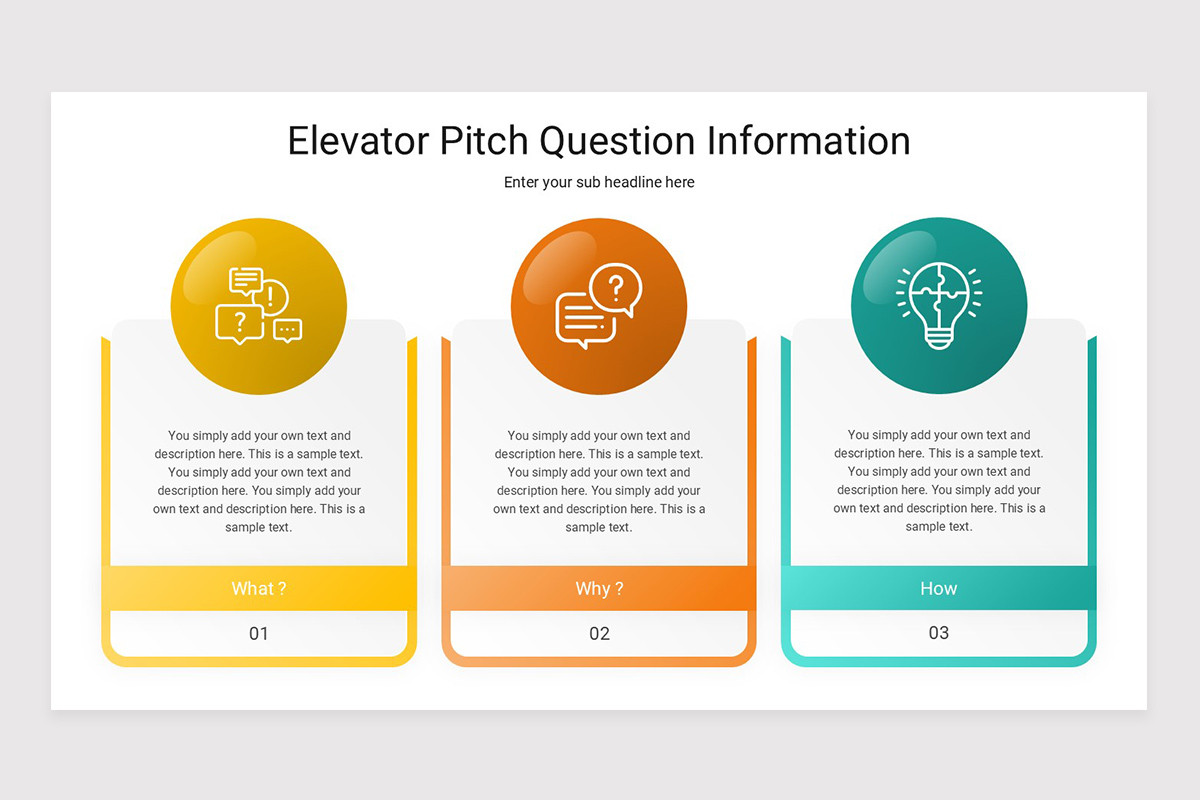 Elevator Pitch Question Information

Enter your sub headline here

You simply add your own text and description here. This is a sample text. You simply add your own text and description here. You simply add your own text and description here. This is a sample text.

What ?

01

You simply add your own text and description here. This is a sample text. You simply add your own text and description here. You simply add your own text and description here. This is a sample text.

Why ?

02

You simply add your own text and description here. This is a sample text. You simply add your own text and description here. You simply add your own text and description here. This is a sample text.

How

03